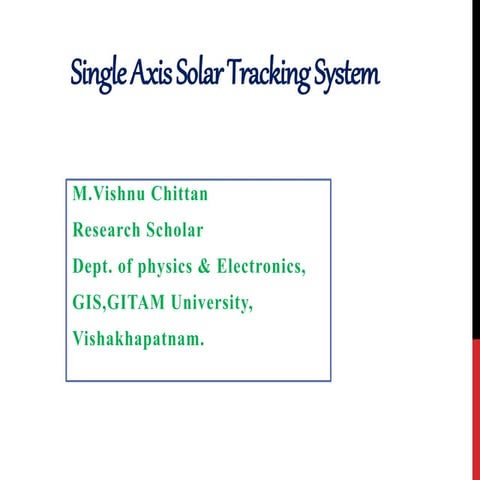 Single Axis Solar Tracking System

M.Vishnu Chittan

Research Scholar

Dept. of physics & Electronics,

GIS,GITAM University,

Vishakhapatnam.